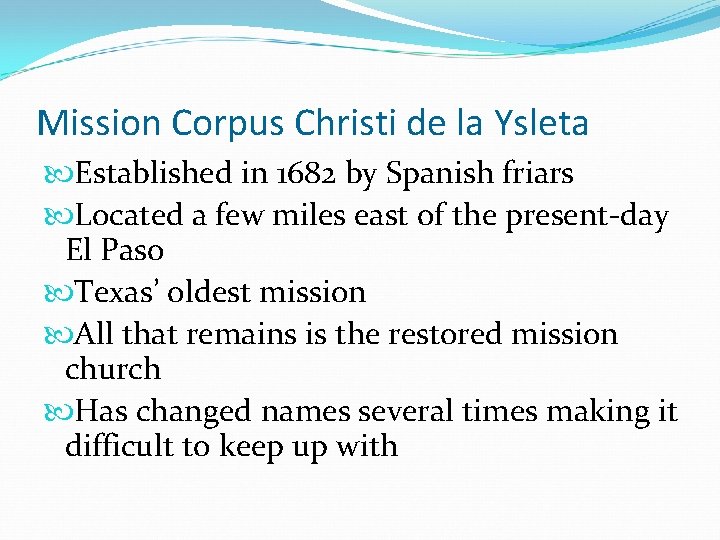 Mission Corpus Christi de la Ysleta

Established in 1682 by Spanish friars

Located a few miles east of the present-day El Paso

Texas' oldest mission

All that remains is the restored mission church

Has changed names several times making it difficult to keep up with